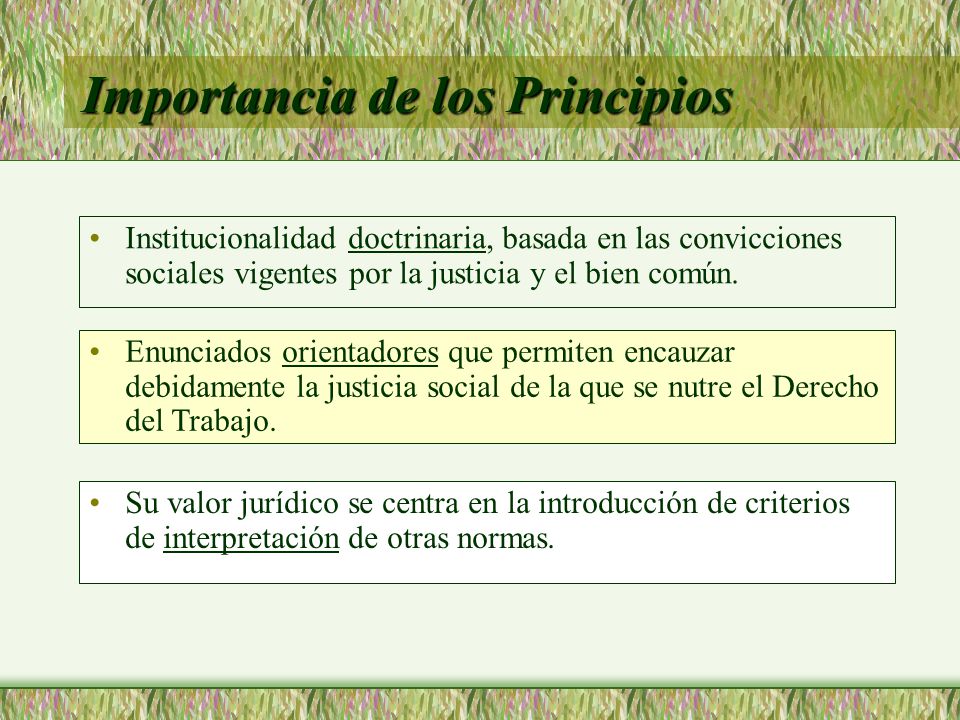 Importancia de los Principios

• Institucionalidad doctrinaria, basada en las convicciones sociales vigentes por la justicia y el bien común.

• Enunciados orientadores que permiten encauzar debidamente la justicia social de la que se nutre el Derecho del Trabajo.

• Su valor jurídico se centra en la introducción de criterios de interpretación de otras normas.